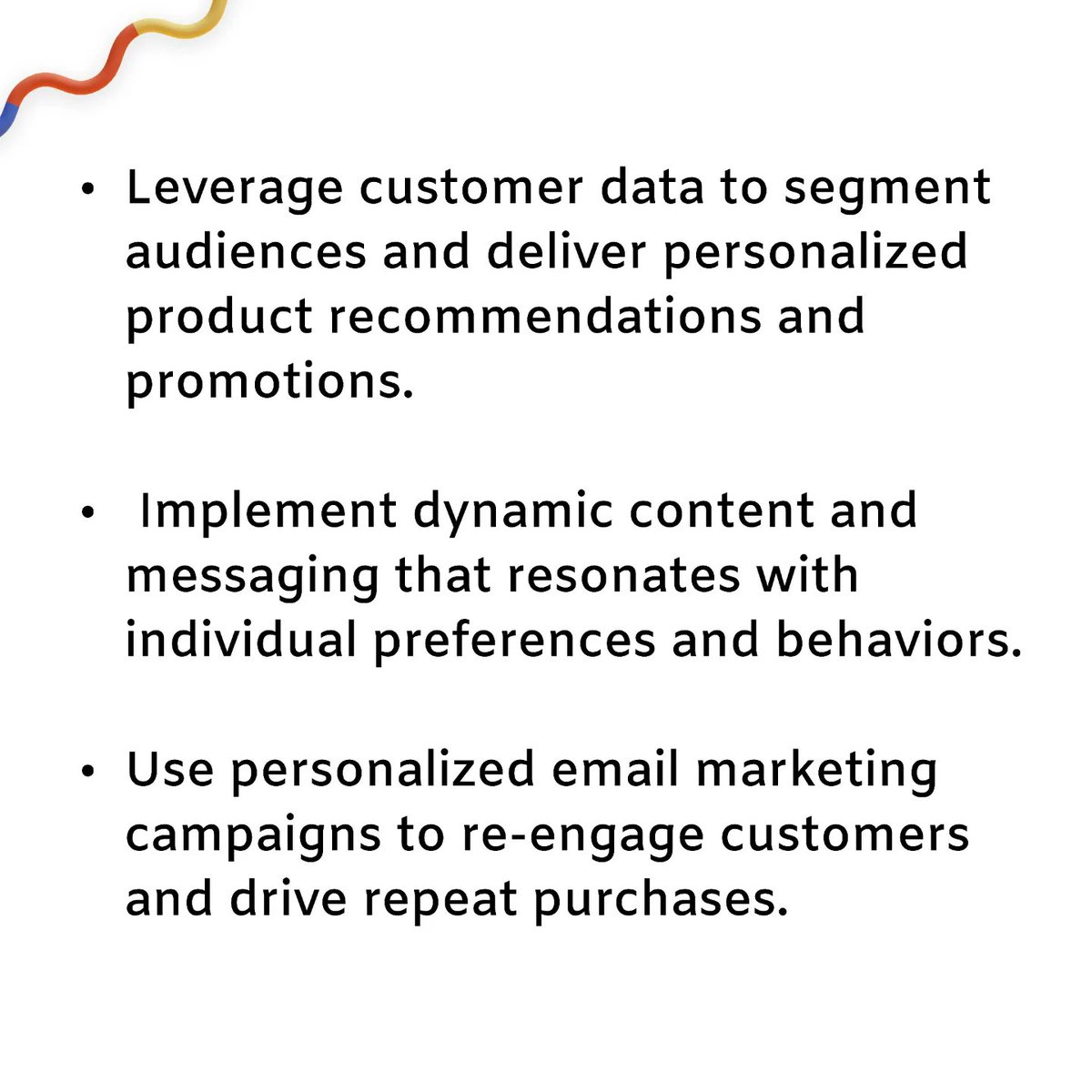 • Leverage customer data to segment audiences and deliver personalized product recommendations and promotions.

• Implement dynamic content and messaging that resonates with individual preferences and behaviors.

• Use personalized email marketing campaigns to re-engage customers and drive repeat purchases.